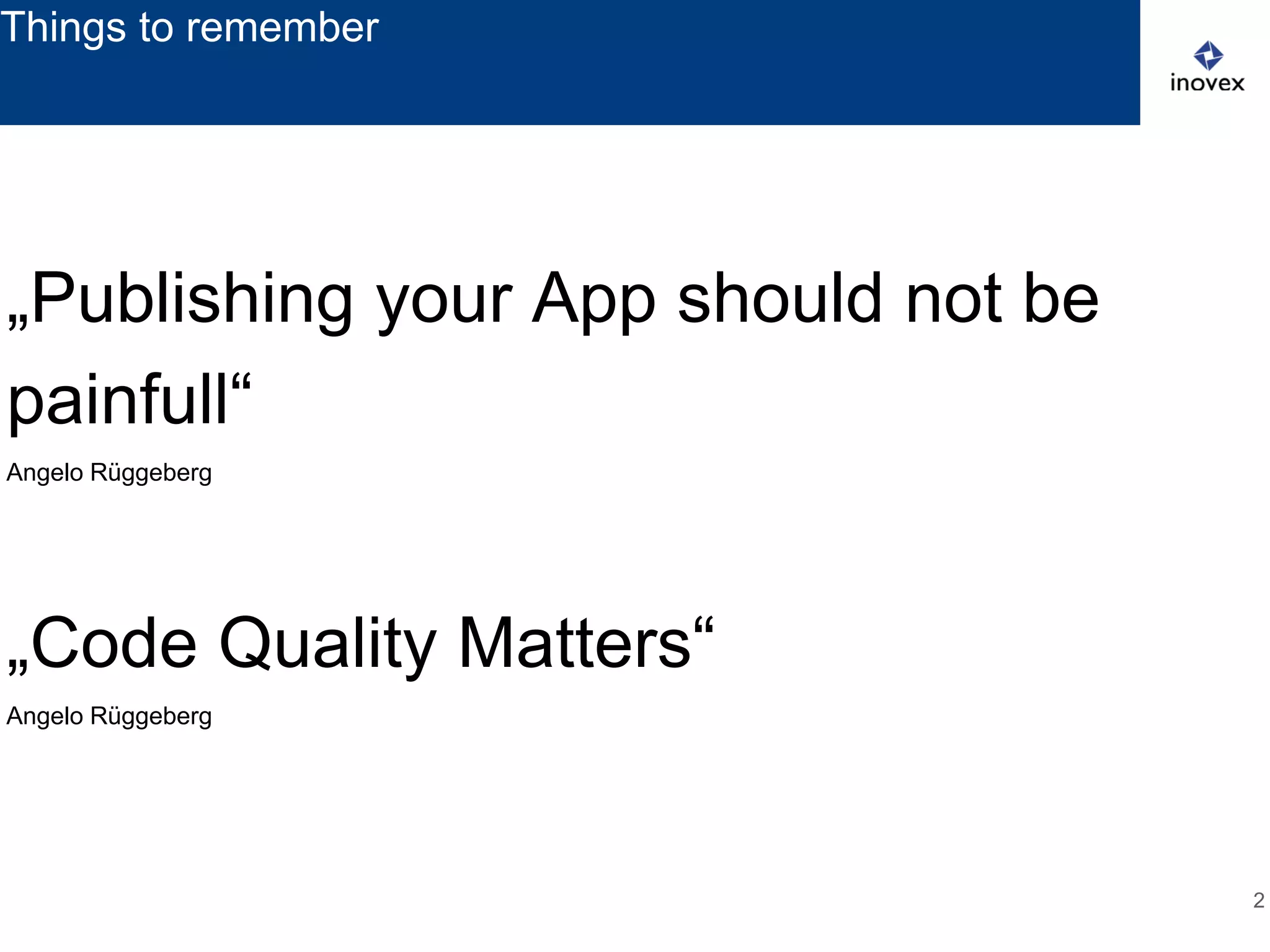 Things to remember

inovex

„Publishing your App should not be painfull“

Angelo Rüggeberg

„Code Quality Matters“

Angelo Rüggeberg

2